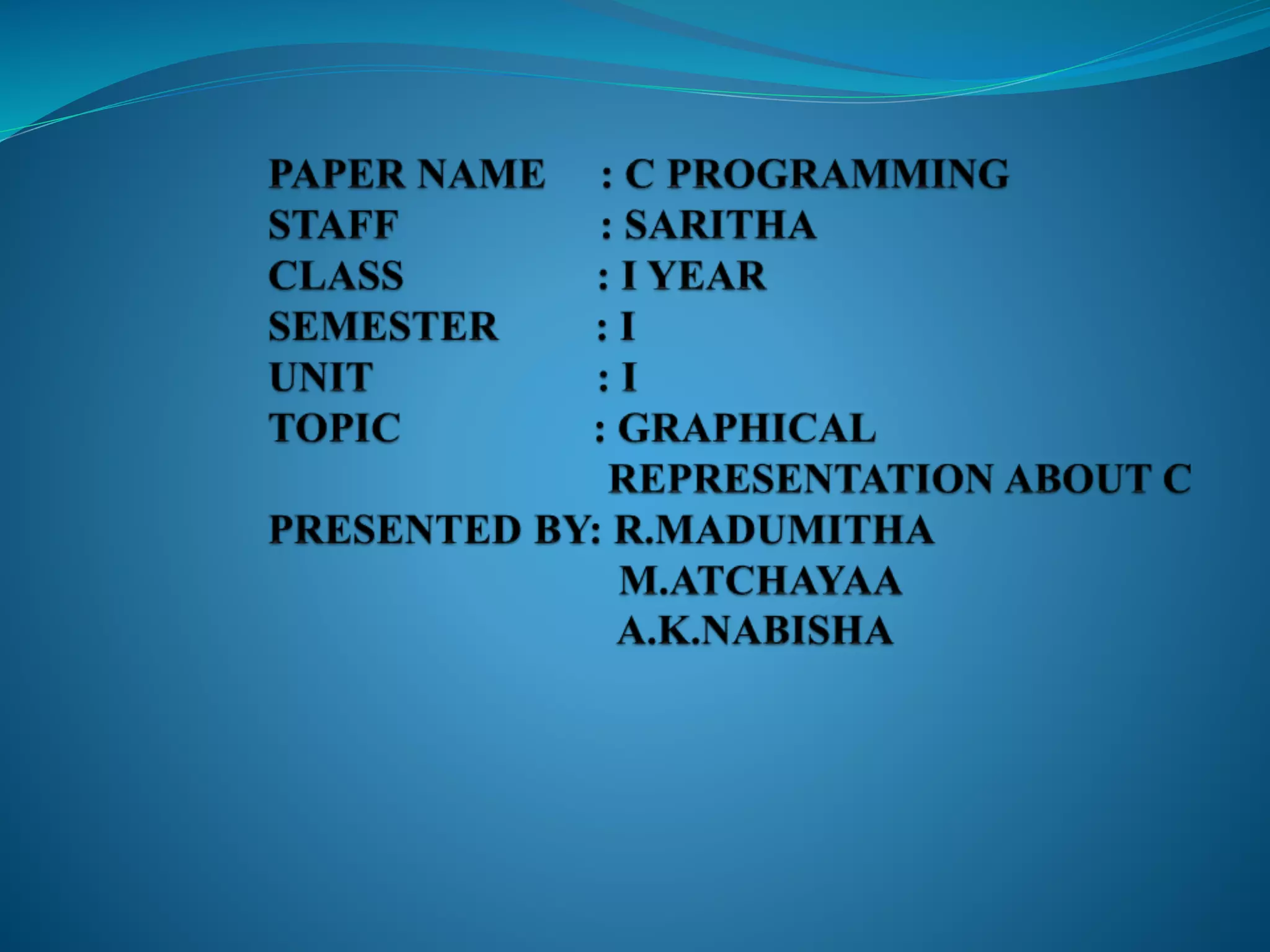 PAPER NAME : C PROGRAMMING
STAFF : SARITHA
CLASS : I YEAR
SEMESTER : I
UNIT : I
TOPIC : GRAPHICAL REPRESENTATION ABOUT C
PRESENTED BY: R.MADUMITHA
M.ATCHAYAA
A.K.NABISHA